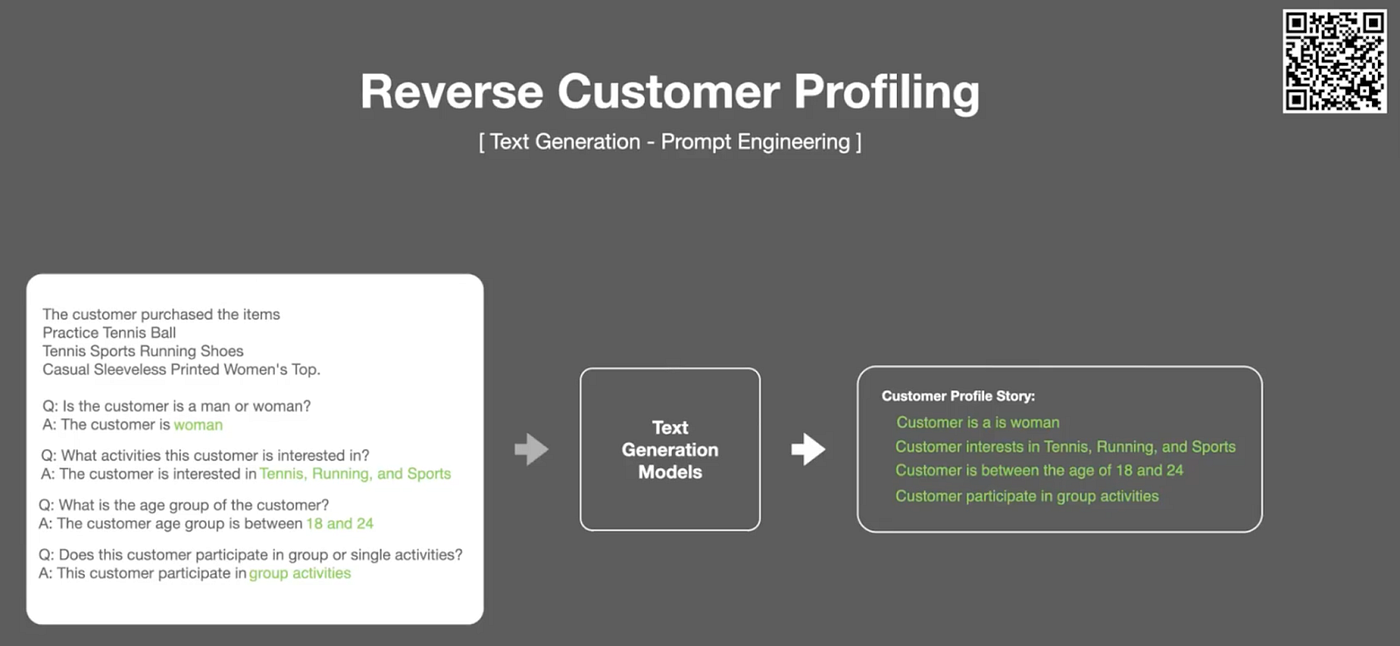 Reverse Customer Profiling
[ Text Generation - Prompt Engineering ]

The customer purchased the items
Practice Tennis Ball
Tennis Sports Running Shoes
Casual Sleeveless Printed Women's Top.

Q: Is the customer is a man or woman?
A: The customer is woman

Q: What activities this customer is interested in?
A: The customer is interested in Tennis, Running, and Sports

Q: What is the age group of the customer?
A: The customer age group is between 18 and 24

Q: Does this customer participate in group or single activities?
A: This customer participate in group activities

Text Generation Models

Customer Profile Story:
Customer is a is woman
Customer interests in Tennis, Running, and Sports
Customer is between the age of 18 and 24
Customer participate in group activities